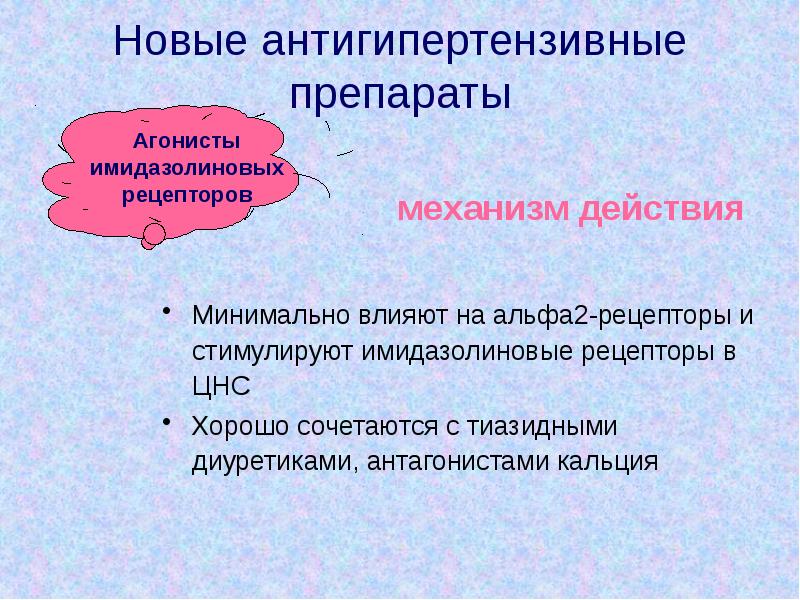 Новые антигипертензивные препараты

Агонисты имидазолиновых рецепторов

механизм действия

• Минимально влияют на альфа2-рецепторы и стимулируют имидазолиновые рецепторы в ЦНС
• Хорошо сочетаются с тиазидными диуретиками, антагонистами кальция